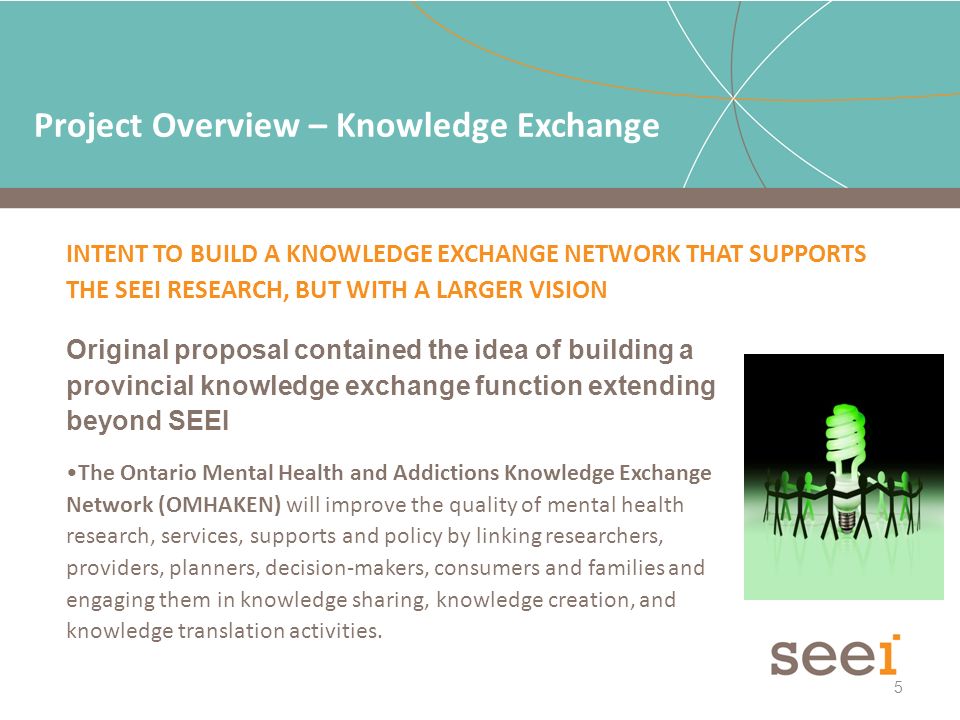 Project Overview – Knowledge Exchange

INTENT TO BUILD A KNOWLEDGE EXCHANGE NETWORK THAT SUPPORTS THE SEEI RESEARCH, BUT WITH A LARGER VISION

Original proposal contained the idea of building a provincial knowledge exchange function extending beyond SEEI

•The Ontario Mental Health and Addictions Knowledge Exchange Network (OMHAKEN) will improve the quality of mental health research, services, supports and policy by linking researchers, providers, planners, decision-makers, consumers and families and engaging them in knowledge sharing, knowledge creation, and knowledge translation activities.

seei

5